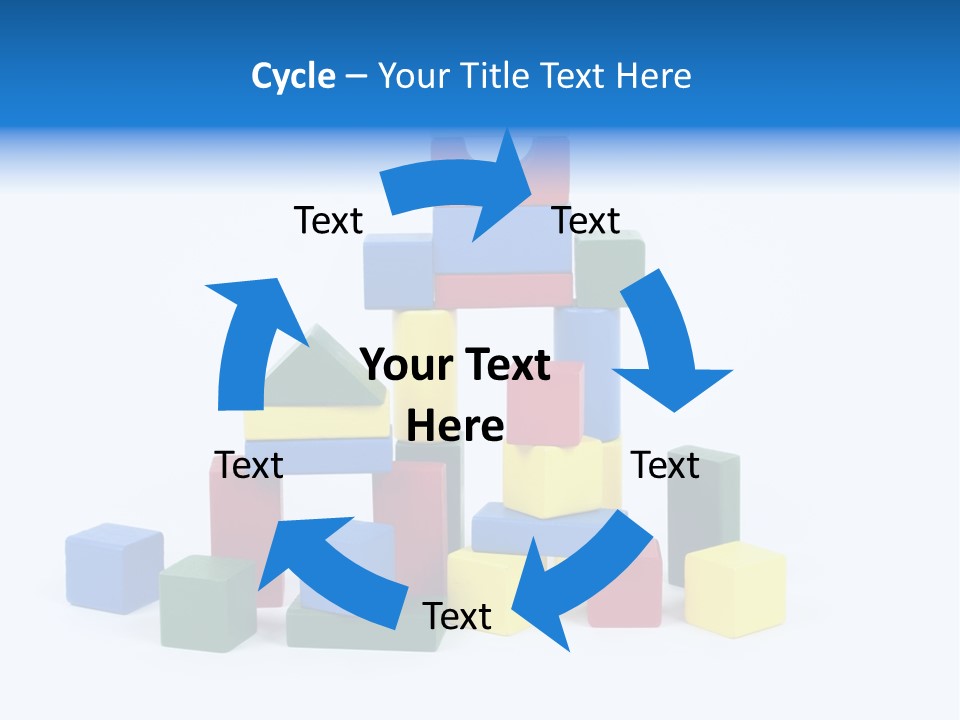 Cycle – Your Title Text Here

Text

Text

Your Text Here

Text

Text

Text